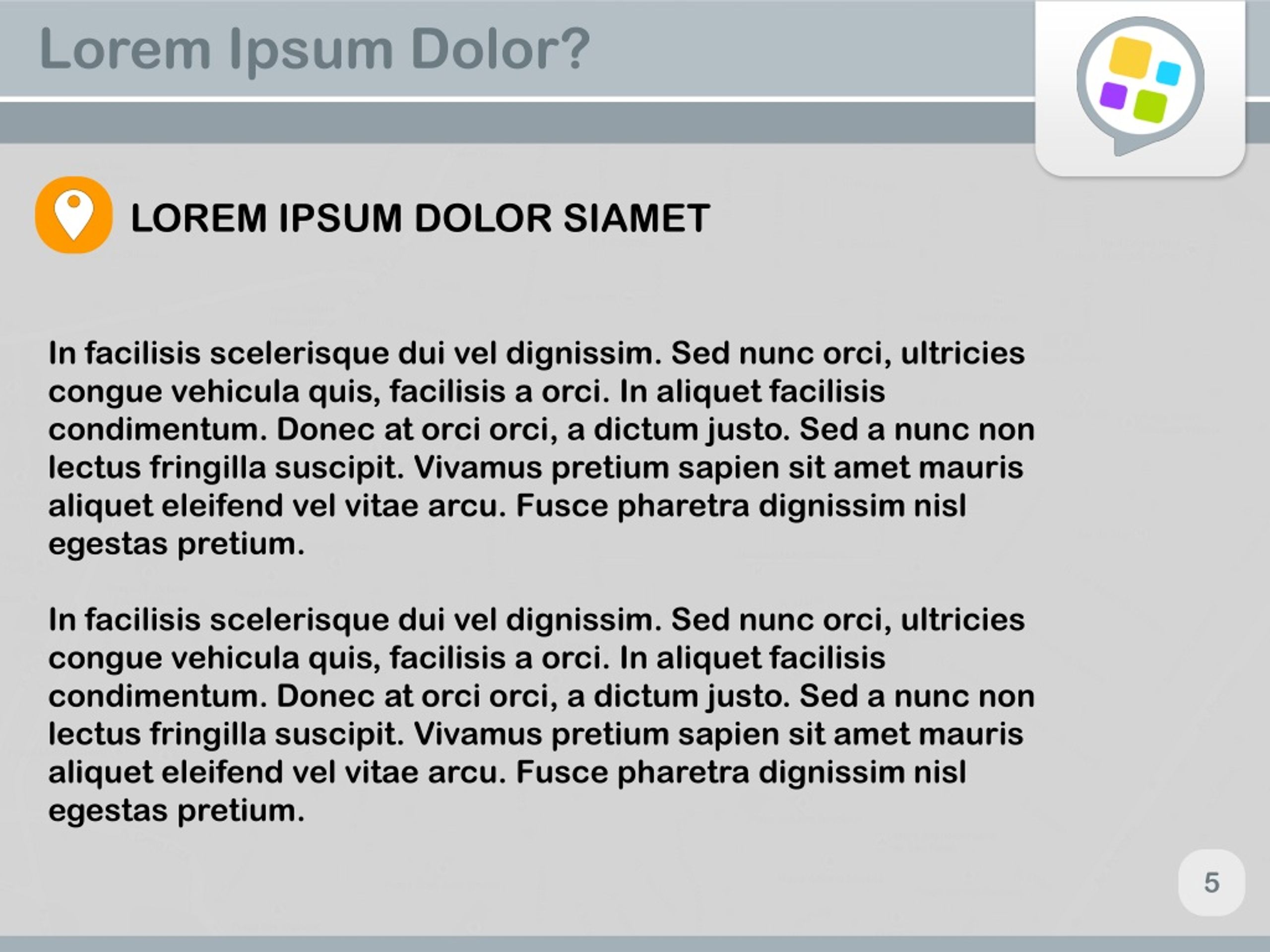 Lorem Ipsum Dolor?

LOREM IPSUM DOLOR SIAMET

In facilisis scelerisque dui vel dignissim. Sed nunc orci, ultricies congue vehicula quis, facilisis a orci. In aliquet facilisis condimentum. Donec at orci orci, a dictum justo. Sed a nunc non lectus fringilla suscipit. Vivamus pretium sapien sit amet mauris aliquet eleifend vel vitae arcu. Fusce pharetra dignissim nisl egestas pretium.

In facilisis scelerisque dui vel dignissim. Sed nunc orci, ultricies congue vehicula quis, facilisis a orci. In aliquet facilisis condimentum. Donec at orci orci, a dictum justo. Sed a nunc non lectus fringilla suscipit. Vivamus pretium sapien sit amet mauris aliquet eleifend vel vitae arcu. Fusce pharetra dignissim nisl egestas pretium.

5